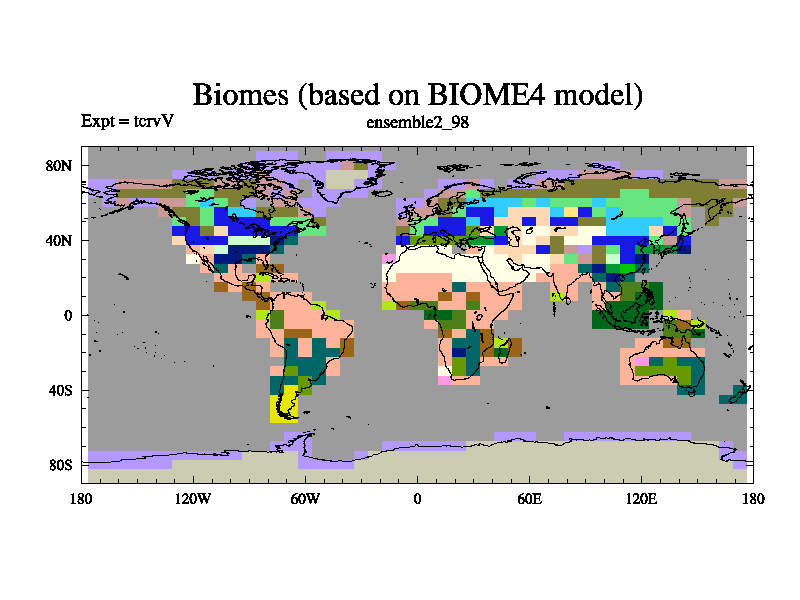 Biomes (based on BIOME4 model)
Expt = tcrvV
ensemble2_98

80N
40N
0
40S
80S

180
120W
60W
0
60E
120E
180